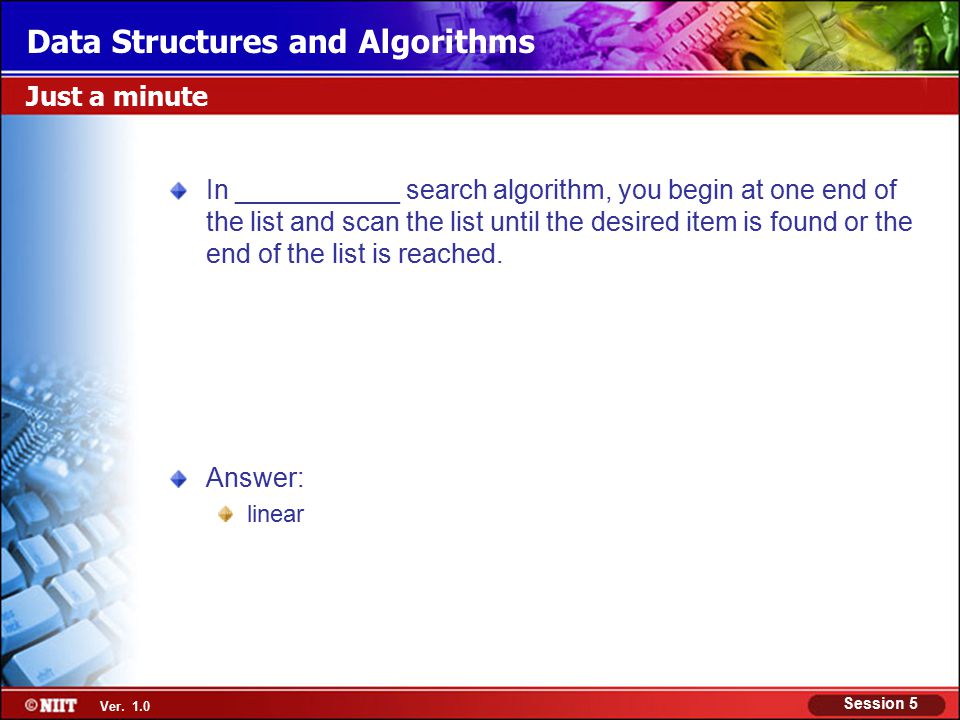 Data Structures and Algorithms

Just a minute

In ___________ search algorithm, you begin at one end of the list and scan the list until the desired item is found or the end of the list is reached.

Answer:

linear

©NIIT Ver. 1.0

Session 5